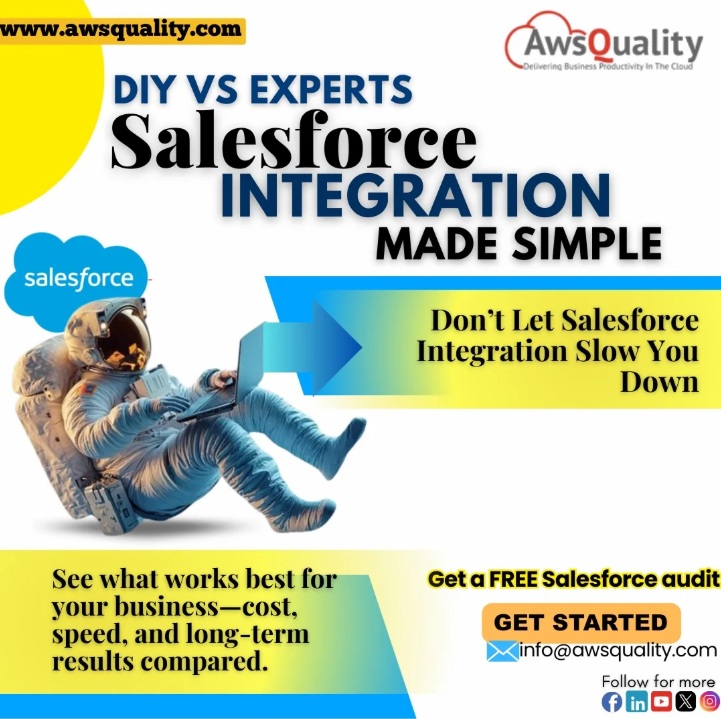 www.awsquality.com

AwsQuality
Delivering Business Productivity In The Cloud

DIY VS EXPERTS
Salesforce
INTEGRATION
MADE SIMPLE

salesforce

Don't Let Salesforce Integration Slow You Down

See what works best for your business—cost, speed, and long-term results compared.

Get a FREE Salesforce audit

GET STARTED

info@awsquality.com

Follow for more